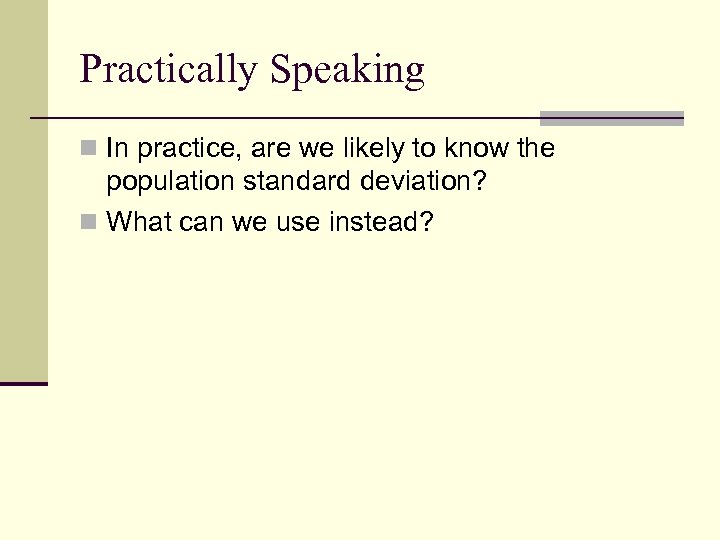 Practically Speaking

In practice, are we likely to know the population standard deviation?

What can we use instead?